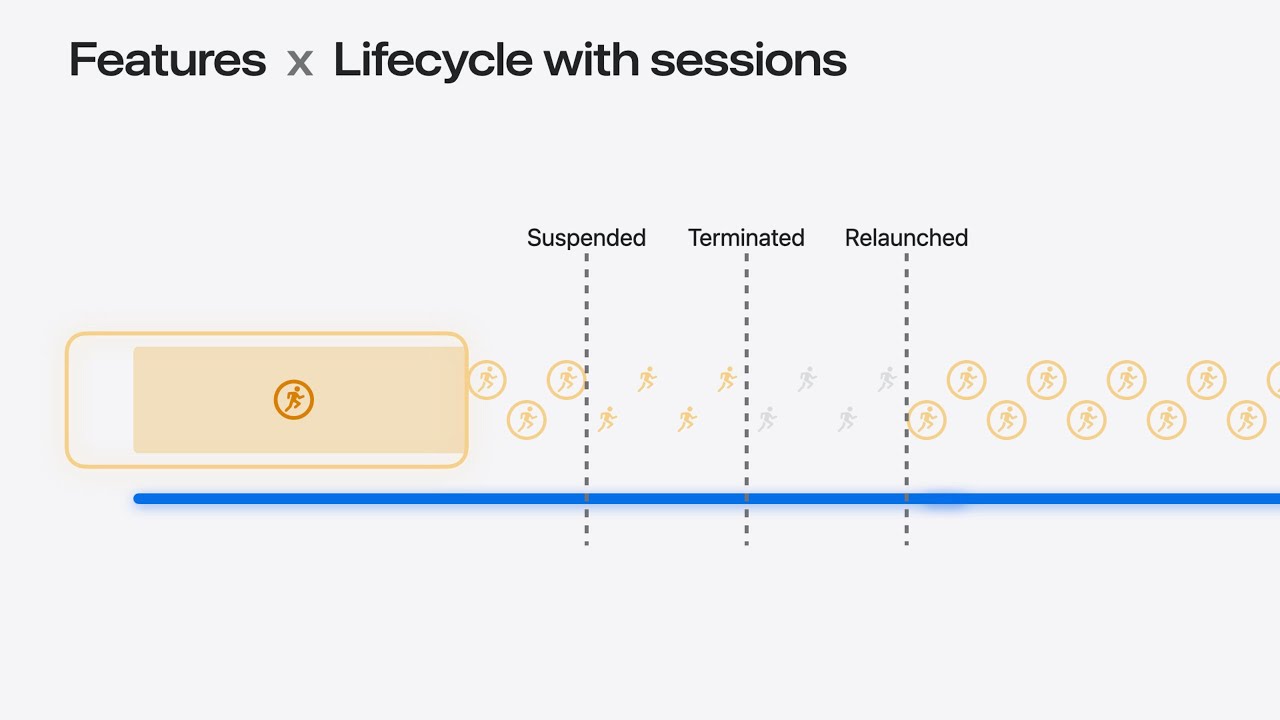 Features x Lifecycle with sessions

Suspended

Terminated

Relaunched